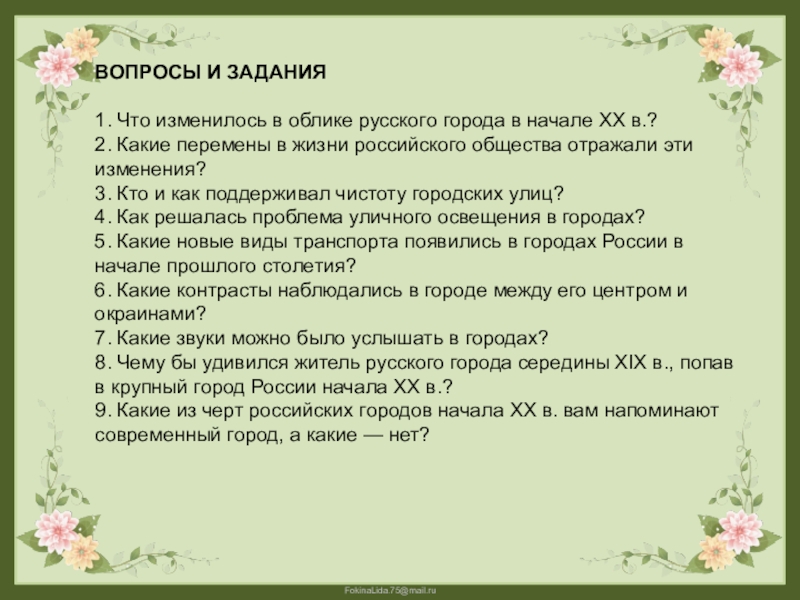 ВОПРОСЫ И ЗАДАНИЯ

1. Что изменилось в облике русского города в начале XX в.?
2. Какие перемены в жизни российского общества отражали эти изменения?
3. Кто и как поддерживал чистоту городских улиц?
4. Как решалась проблема уличного освещения в городах?
5. Какие новые виды транспорта появились в городах России в начале прошлого столетия?
6. Какие контрасты наблюдались в городе между его центром и окраинами?
7. Какие звуки можно было услышать в городах?
8. Чему бы удивился житель русского города середины XIX в., попав в крупный город России начала XX в.?
9. Какие из черт российских городов начала XX в. вам напоминают современный город, а какие — нет?

FokinaLida.75@mail.ru